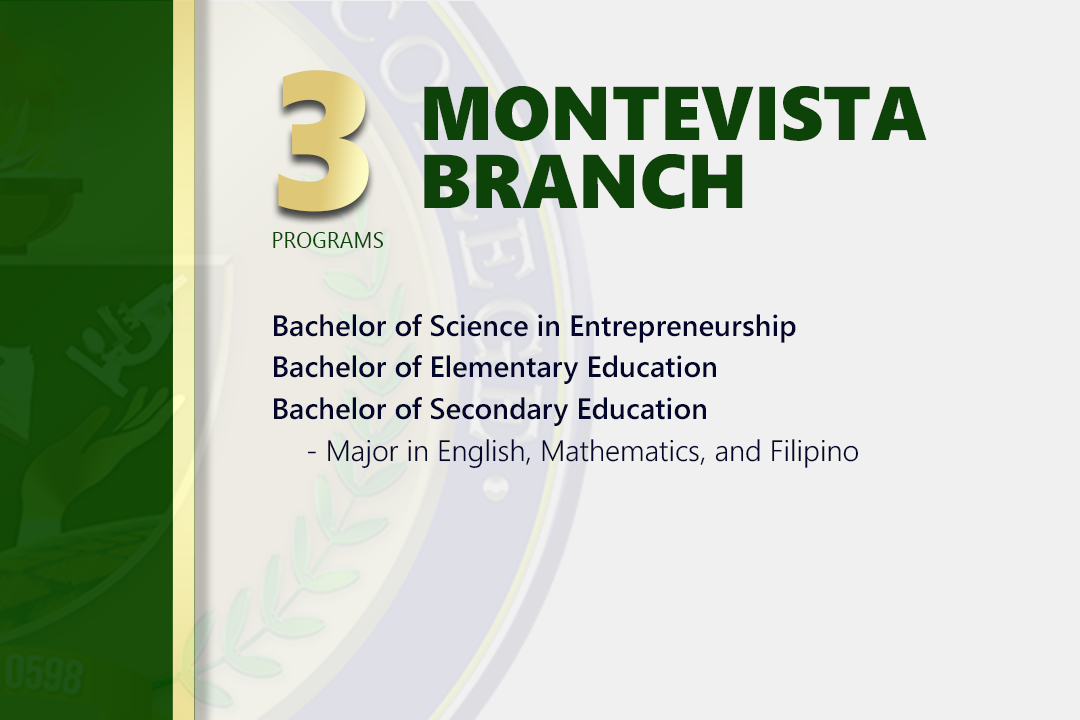 3
PROGRAMS

MONTEVISTA BRANCH

Bachelor of Science in Entrepreneurship
Bachelor of Elementary Education
Bachelor of Secondary Education
- Major in English, Mathematics, and Filipino